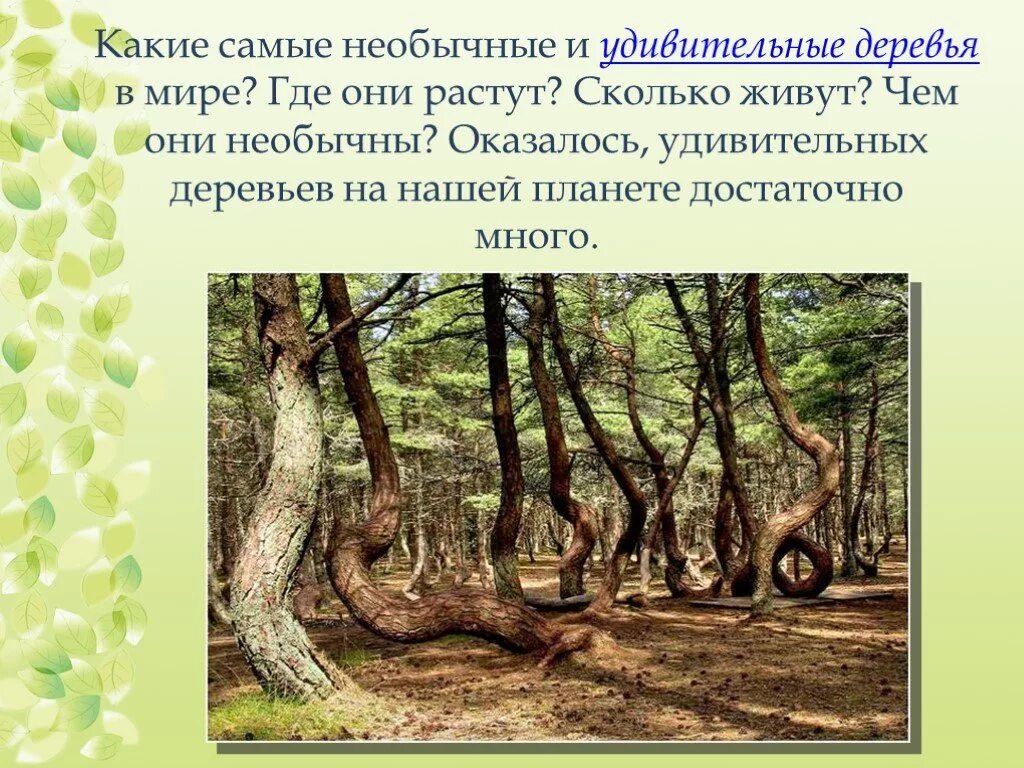 Какие самые необычные и удивительные деревья в мире? Где они растут? Сколько живут? Чем они необычны? Оказалось, удивительных деревьев на нашей планете достаточно много.